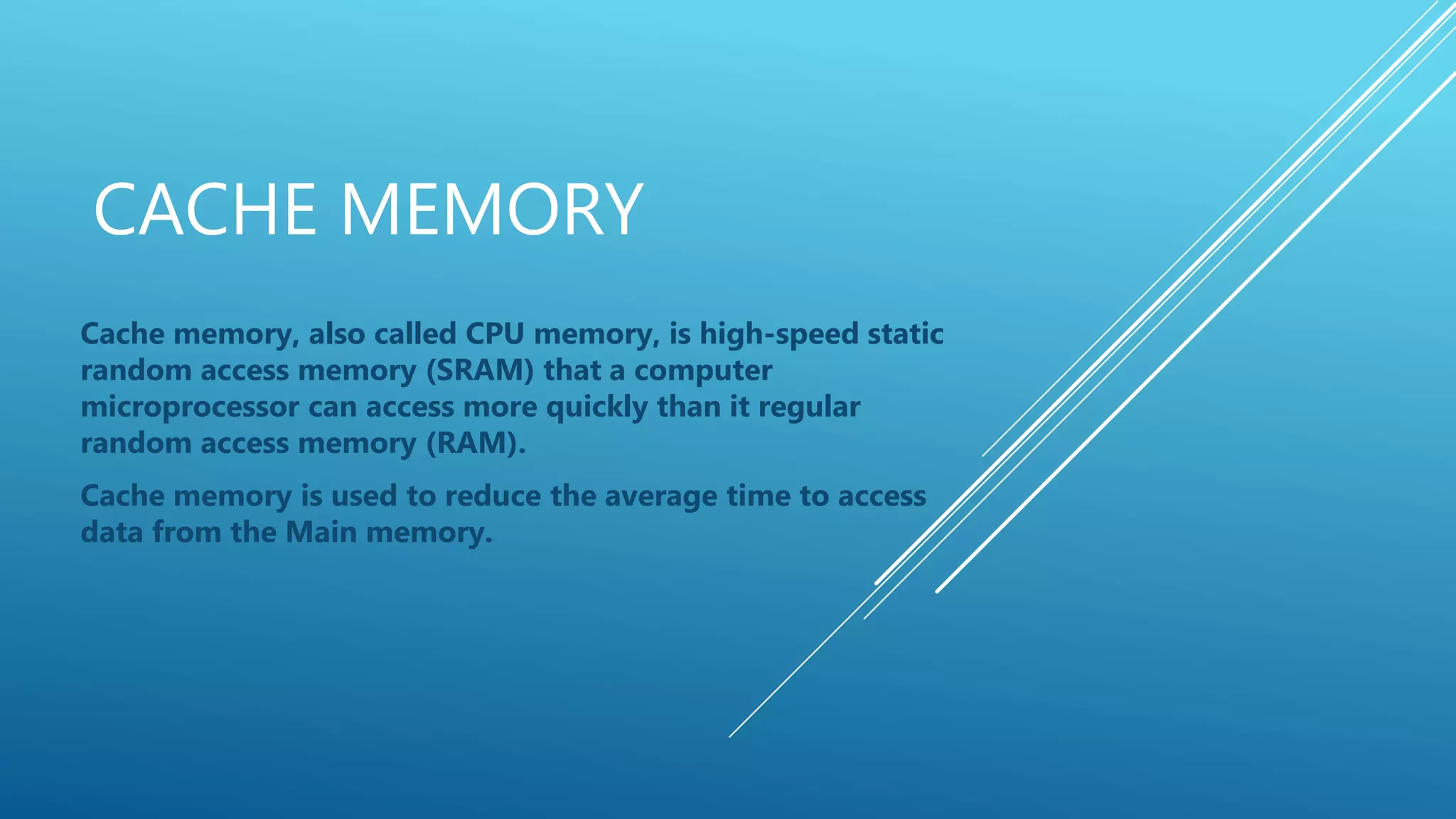 CACHE MEMORY

Cache memory, also called CPU memory, is high-speed static random access memory (SRAM) that a computer microprocessor can access more quickly than it regular random access memory (RAM).

Cache memory is used to reduce the average time to access data from the Main memory.